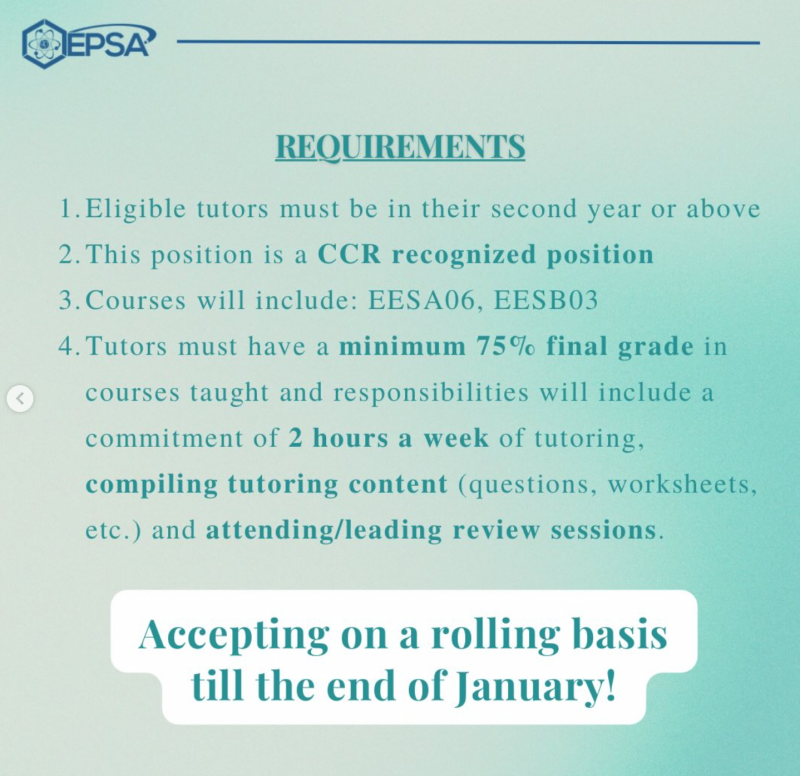 EPSA

REQUIREMENTS

1. Eligible tutors must be in their second year or above
2. This position is a CCR recognized position
3. Courses will include: EESA06, EESB03
4. Tutors must have a minimum 75% final grade in courses taught and responsibilities will include a commitment of 2 hours a week of tutoring, compiling tutoring content (questions, worksheets, etc.) and attending/leading review sessions.

Accepting on a rolling basis till the end of January!